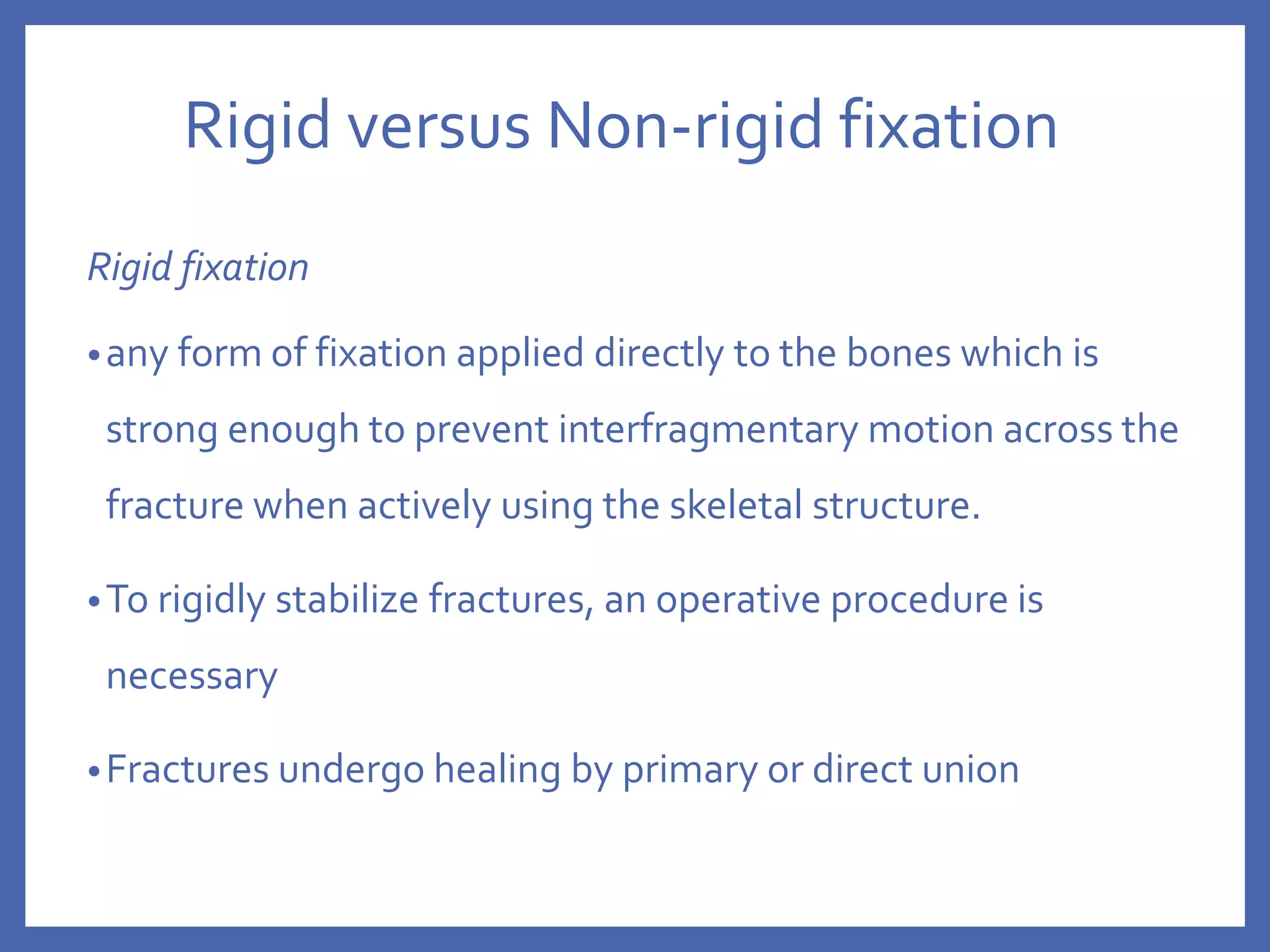 Rigid versus Non-rigid fixation

Rigid fixation

• any form of fixation applied directly to the bones which is strong enough to prevent interfragmentary motion across the fracture when actively using the skeletal structure.

• To rigidly stabilize fractures, an operative procedure is necessary

• Fractures undergo healing by primary or direct union